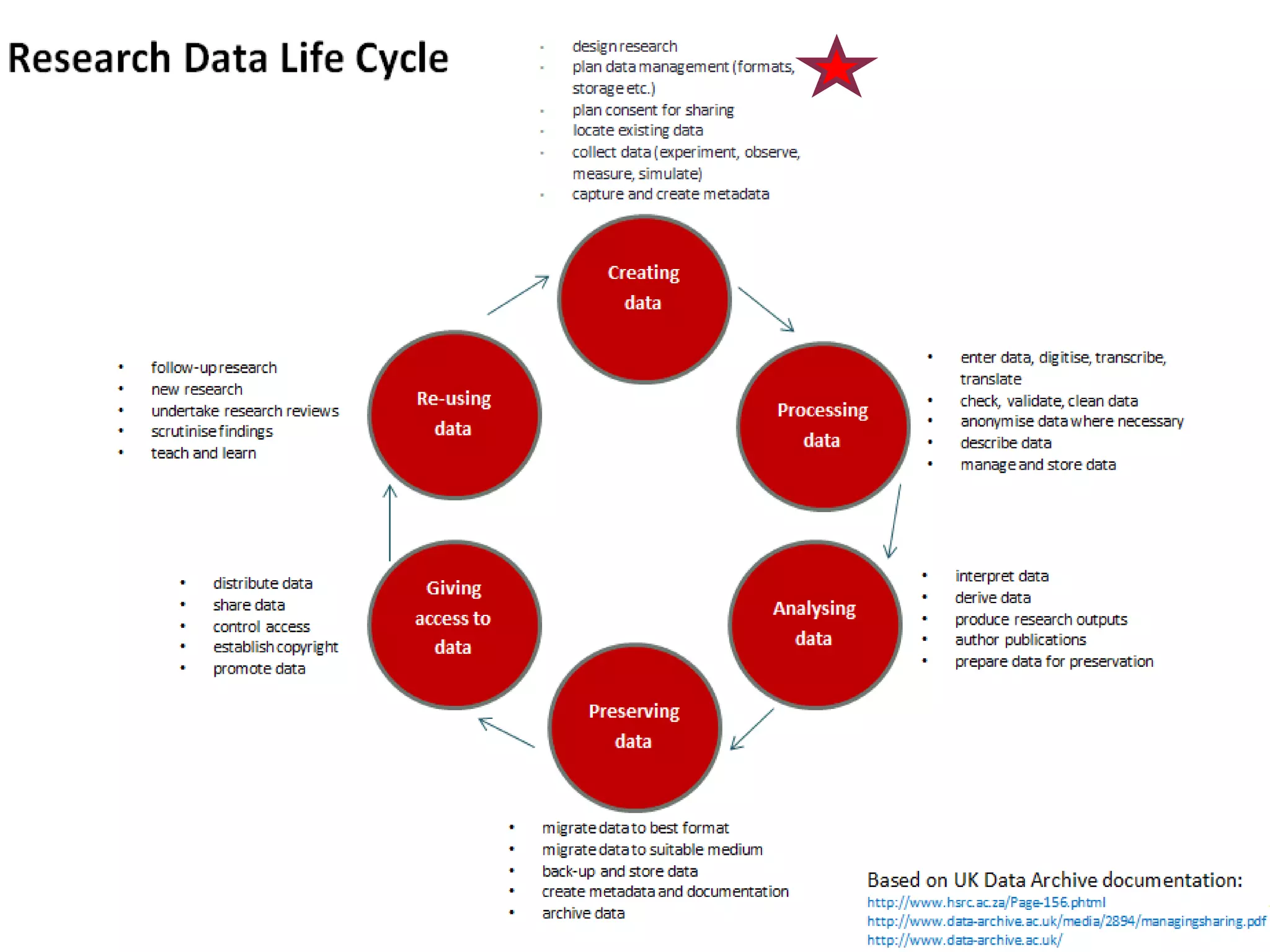 Research Data Life Cycle

- design research
- plan data management (formats, storage etc.)
- plan consent for sharing
- locate existing data
- collect data (experiment, observe, measure, simulate)
- capture and create metadata

Creating data

Processing data

- enter data, digitise, transcribe, translate
- check, validate, clean data
- anonymise data where necessary
- describe data
- manage and store data

Analysing data

- interpret data
- derive data
- produce research outputs
- author publications
- prepare data for preservation

Preserving data

- migrate data to best format
- migrate data to suitable medium
- back-up and store data
- create metadata and documentation
- archive data

Giving access to data

- distribute data
- share data
- control access
- establish copyright
- promote data

Re-using data

- follow-up research
- new research
- undertake research reviews
- scrutinise findings
- teach and learn

Based on UK Data Archive documentation:
http://www.hsrc.ac.za/Page-156.phtml
http://www.data-archive.ac.uk/media/2894/managingsharing.pdf
http://www.data-archive.ac.uk/